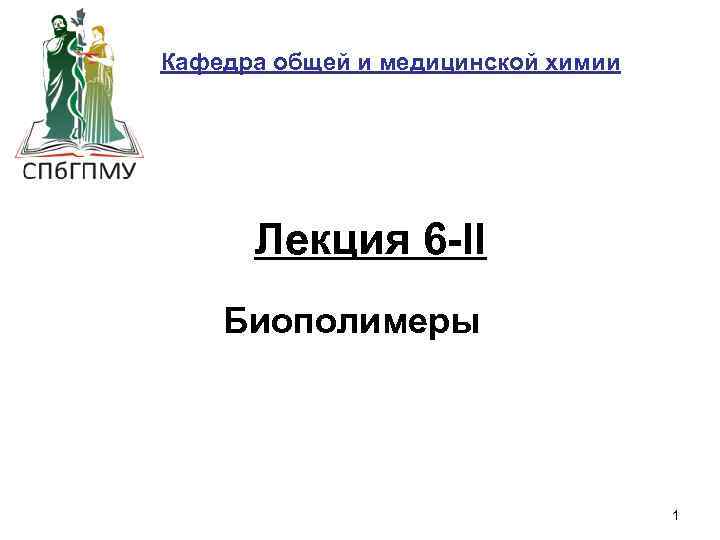 СПбГПМУ

Кафедра общей и медицинской химии

Лекция 6-II

Биополимеры

1